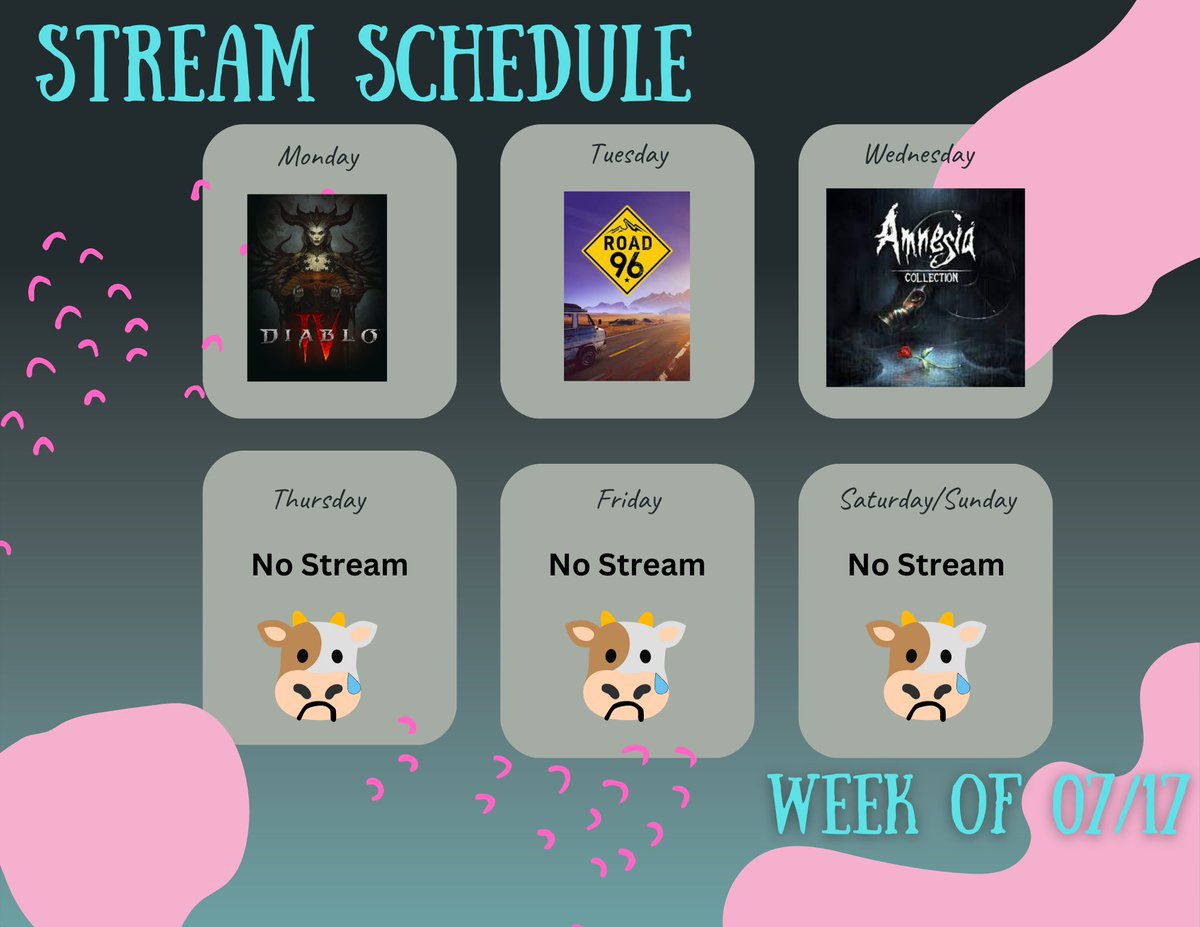 STREAM SCHEDULE

Monday

DIABLO IV

Tuesday

ROAD 96

Wednesday

Amnesia COLLECTION

Thursday

No Stream

Friday

No Stream

Saturday/Sunday

No Stream

WEEK OF 07/17